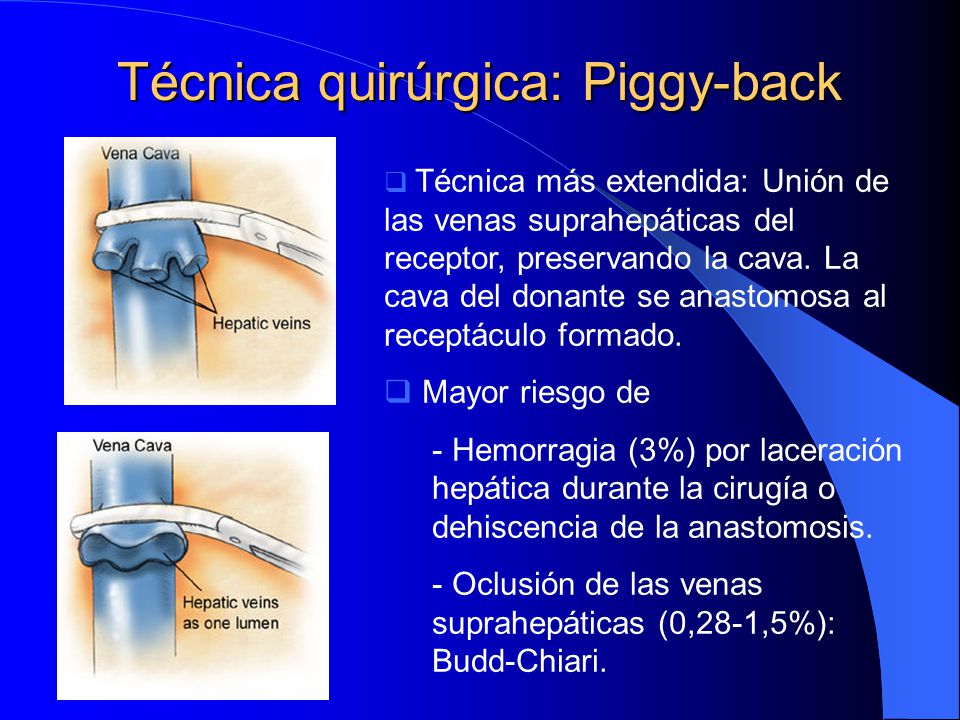 Técnica quirúrgica: Piggy-back

Vena Cava

Hepatic veins

Vena Cava

Hepatic veins as one lumen

❑ Técnica más extendida: Unión de las venas suprahepáticas del receptor, preservando la cava. La cava del donante se anastomosa al receptáculo formado.

❑ Mayor riesgo de

- Hemorragia (3%) por laceración hepática durante la cirugía o dehiscencia de la anastomosis.

- Oclusión de las venas suprahepáticas (0,28-1,5%): Budd-Chiari.